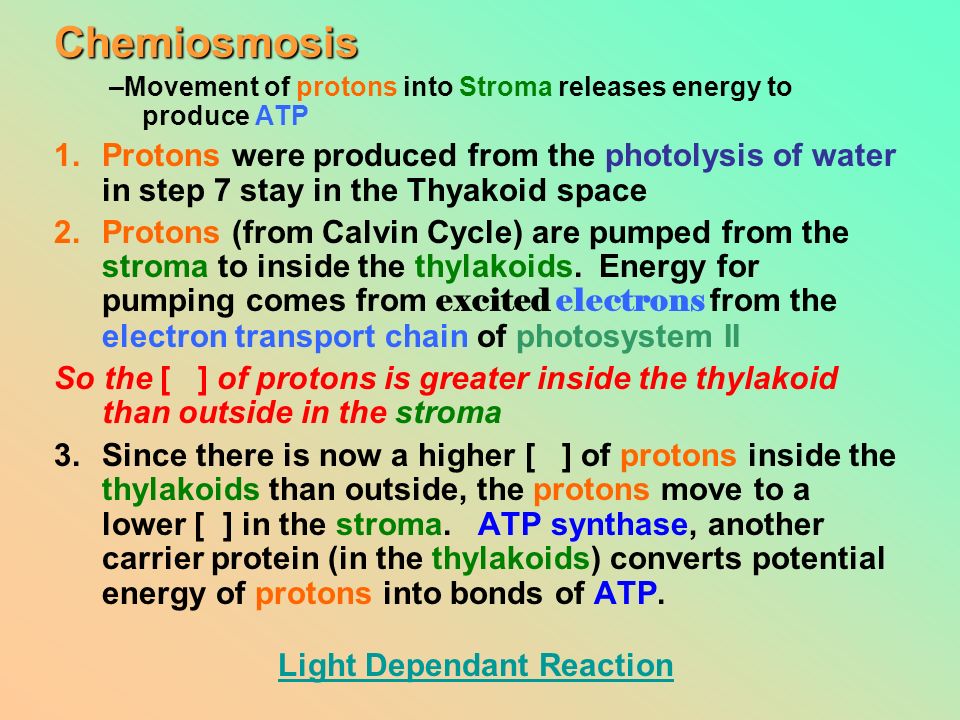 Chemiosmosis

–Movement of protons into Stroma releases energy to produce ATP

1. Protons were produced from the photolysis of water in step 7 stay in the Thyakoid space

2. Protons (from Calvin Cycle) are pumped from the stroma to inside the thylakoids. Energy for pumping comes from excited electrons from the electron transport chain of photosystem II

So the [ ] of protons is greater inside the thylakoid than outside in the stroma

3. Since there is now a higher [ ] of protons inside the thylakoids than outside, the protons move to a lower [ ] in the stroma. ATP synthase, another carrier protein (in the thylakoids) converts potential energy of protons into bonds of ATP.

Light Dependant Reaction